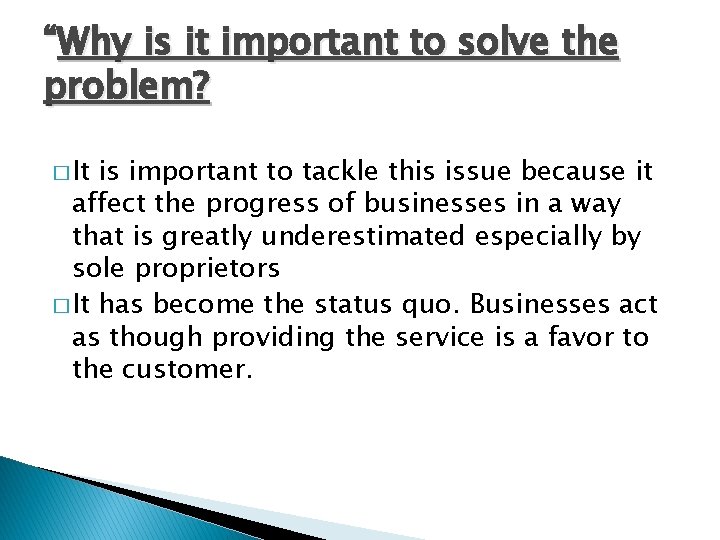 “Why is it important to solve the problem?

□ It is important to tackle this issue because it affect the progress of businesses in a way that is greatly underestimated especially by sole proprietors

□ It has become the status quo. Businesses act as though providing the service is a favor to the customer.